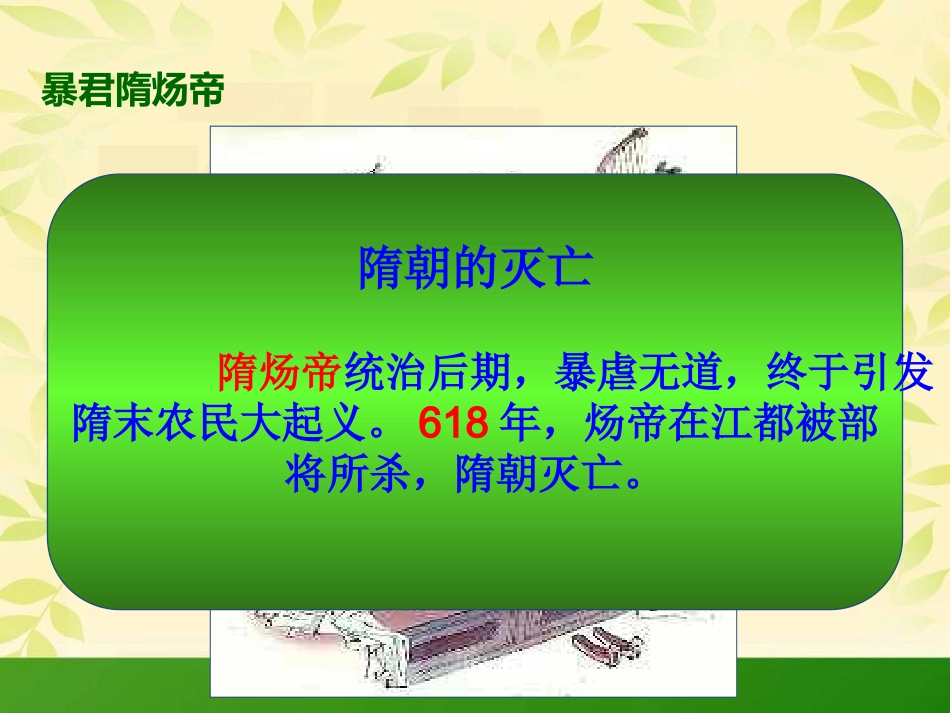 暴君隋炀帝

隋朝的灭亡

隋炀帝统治后期，暴虐无道，终于引发隋末农民大起义。618年，炀帝在江都被部将所杀，隋朝灭亡。